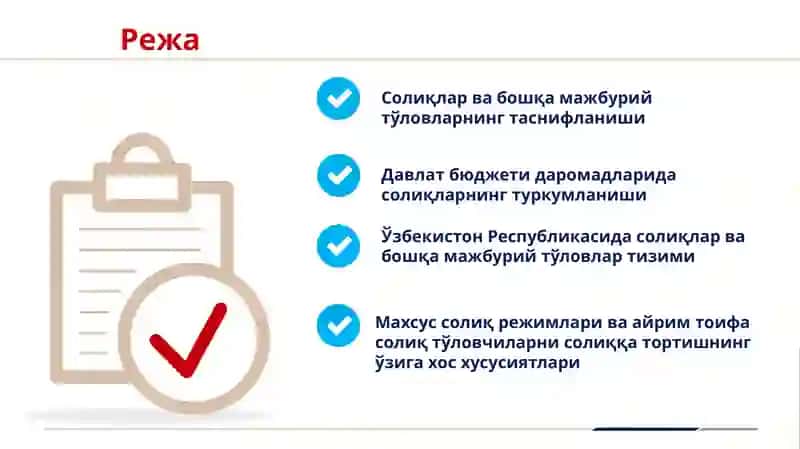 Режа

Солиқлар ва бошқа мажбурий тўловларнинг таснифланиши

Давлат бюджети даромадларида солиқларнинг туркумланиши

Ўзбекистон Республикасида солиқлар ва бошқа мажбурий тўловлар тизими

Махсус солиқ режимлари ва айрим тоифа солиқ тўловчиларни солиққа тортишнинг ўзига хос хусусиятлари